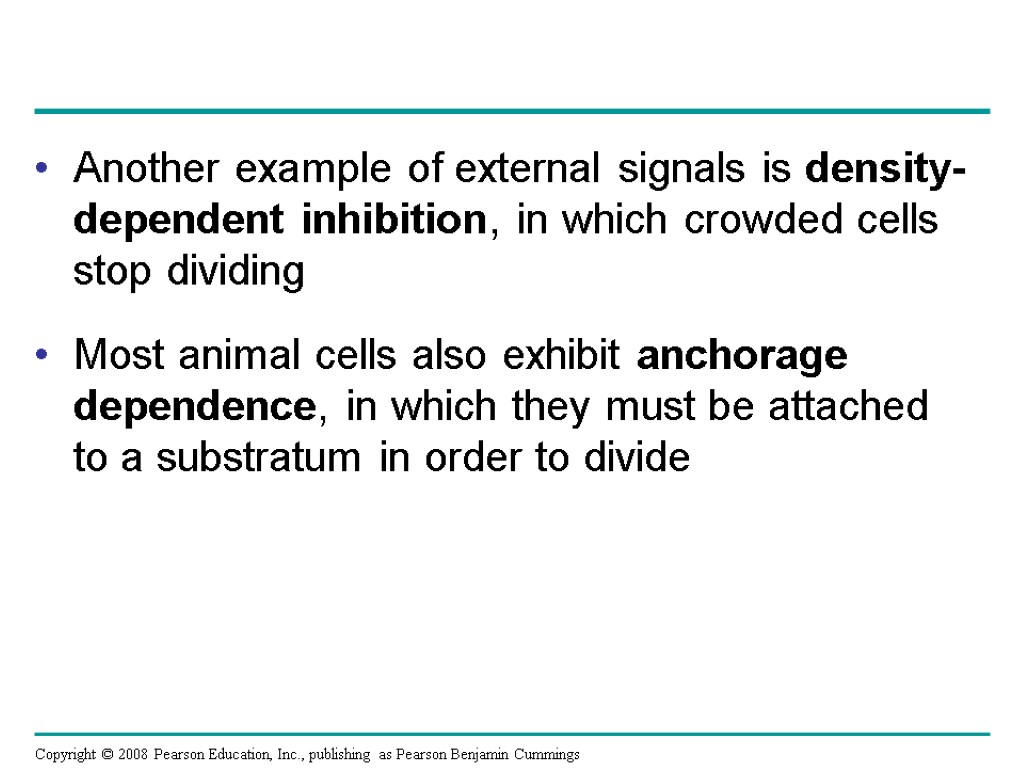 • Another example of external signals is density-dependent inhibition, in which crowded cells stop dividing

• Most animal cells also exhibit anchorage dependence, in which they must be attached to a substratum in order to divide

Copyright © 2008 Pearson Education, Inc., publishing as Pearson Benjamin Cummings